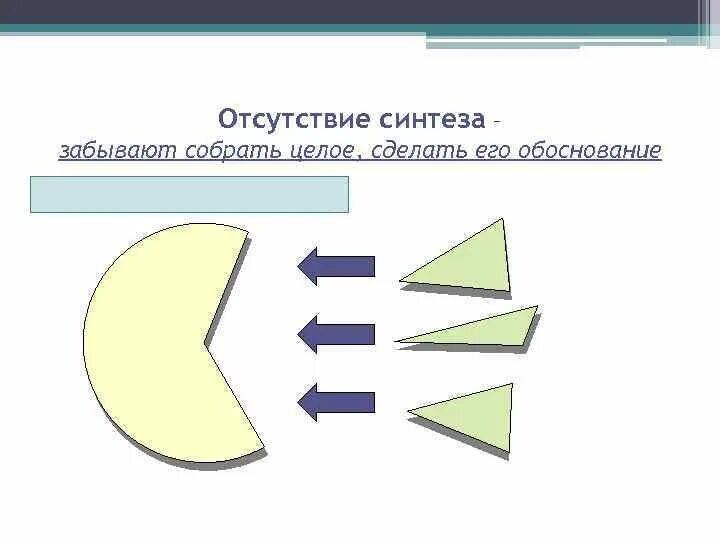 Отсутствие синтеза –
забывают собрать целое, сделать его обоснование